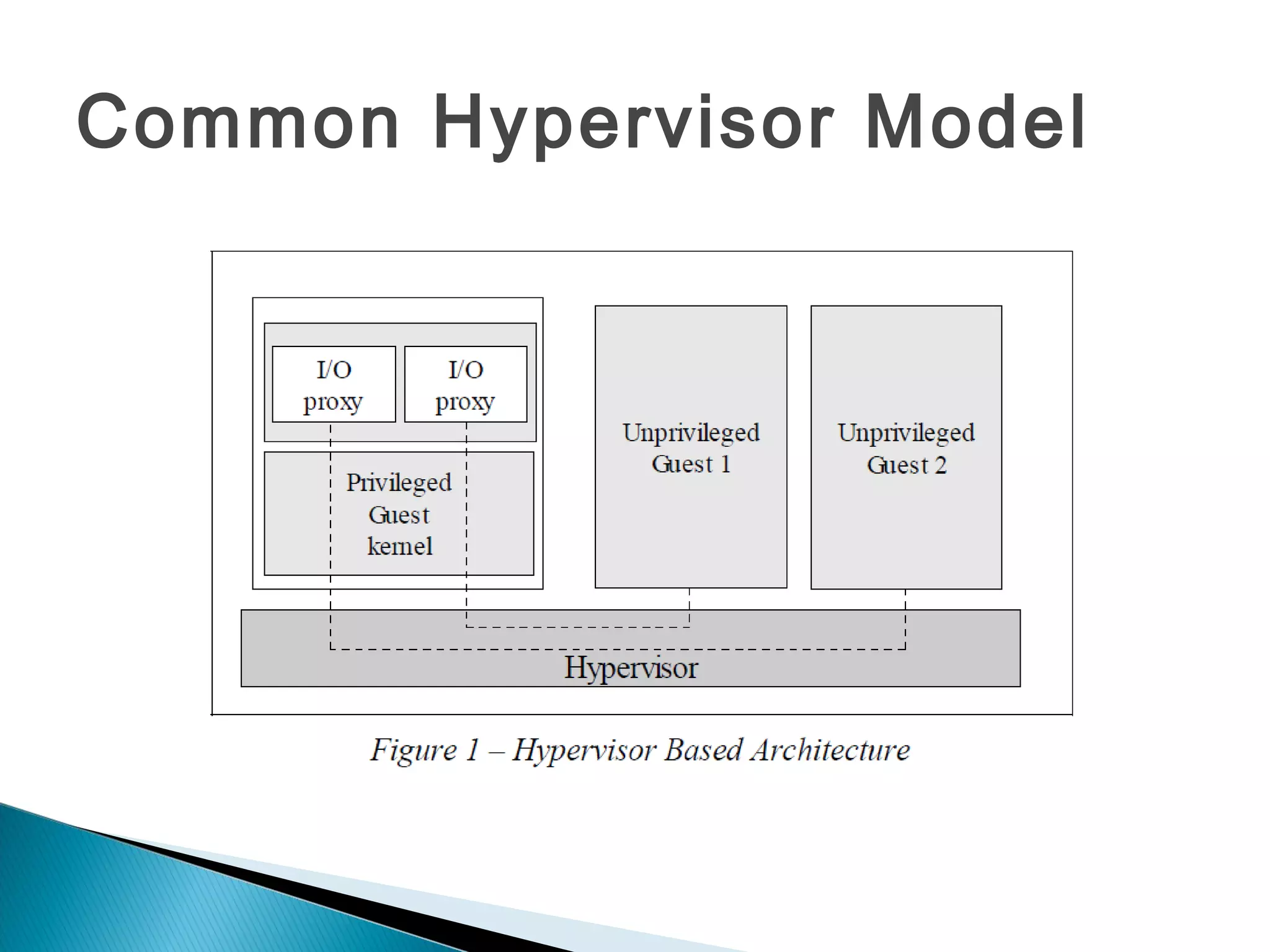 Common Hypervisor Model

I/O proxy

I/O proxy

Privileged Guest kernel

Unprivileged Guest 1

Unprivileged Guest 2

Hypervisor

Figure 1 – Hypervisor Based Architecture